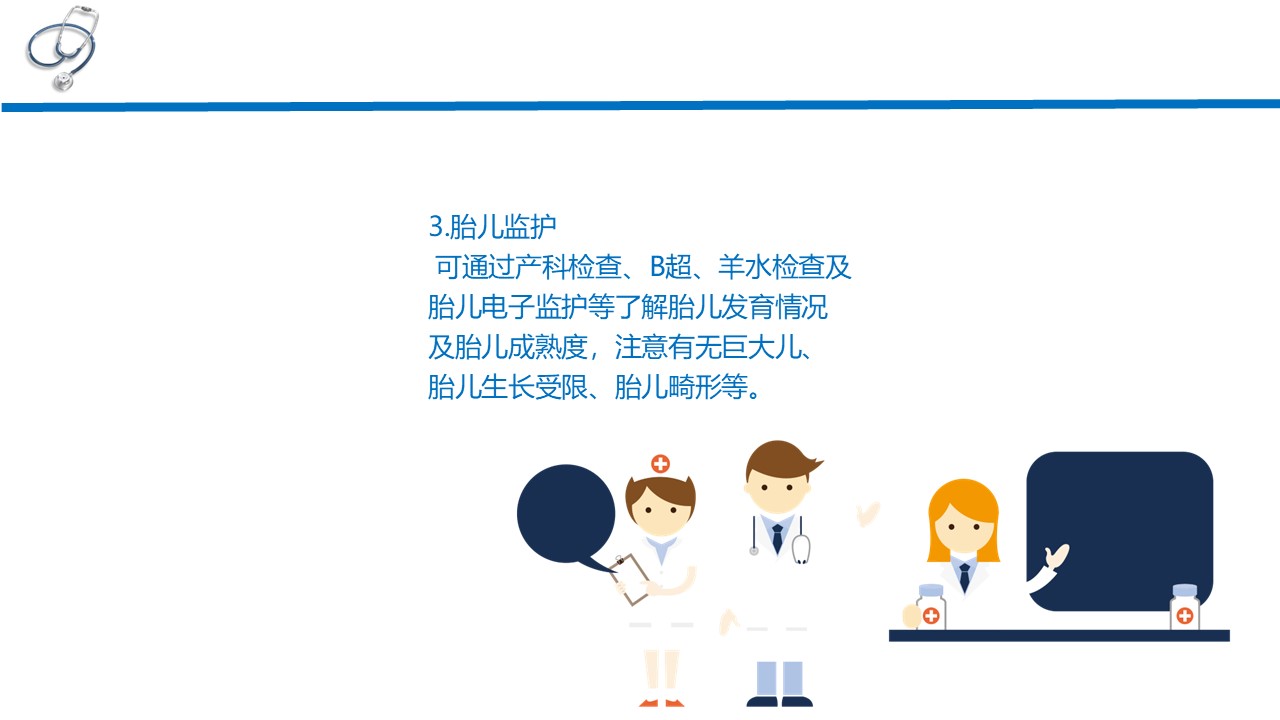 3.胎儿监护
可通过产科检查、B超、羊水检查及胎儿电子监护等了解胎儿发育情况及胎儿成熟度，注意有无巨大儿、胎儿生长受限、胎儿畸形等。